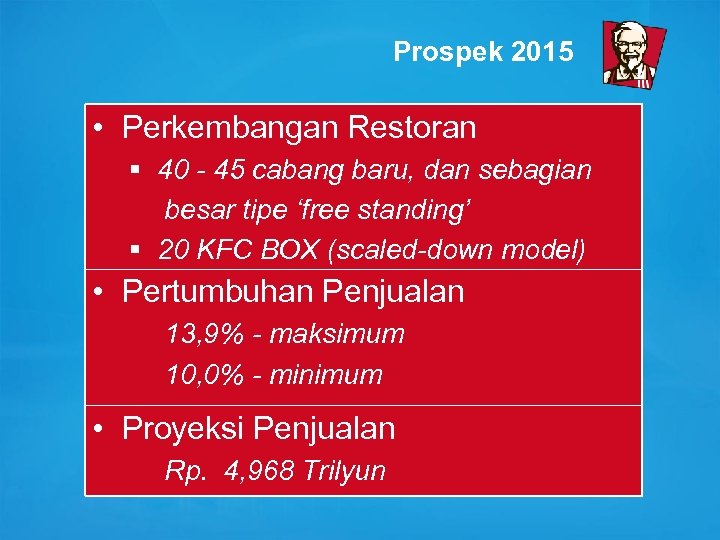 Prospek 2015

• Perkembangan Restoran
▪ 40 - 45 cabang baru, dan sebagian besar tipe ‘free standing’
▪ 20 KFC BOX (scaled-down model)

• Pertumbuhan Penjualan
13,9% - maksimum
10,0% - minimum

• Proyeksi Penjualan
Rp. 4,968 Trilyun